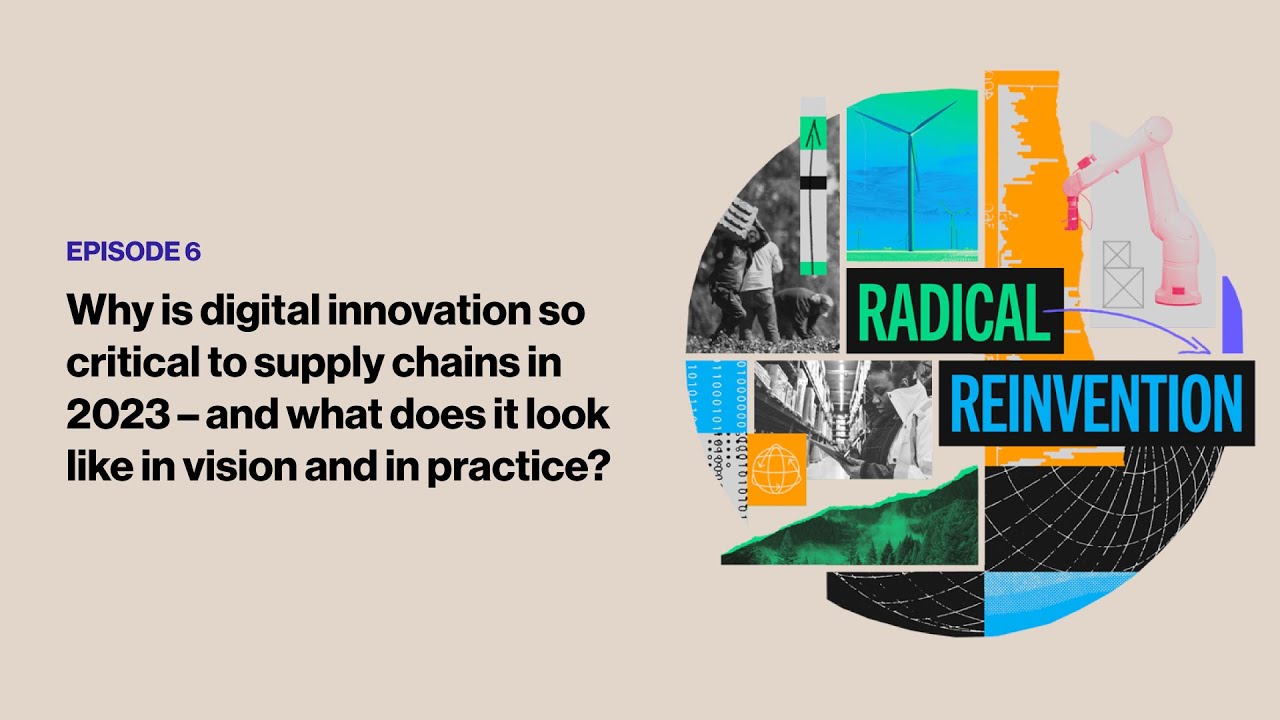 EPISODE 6

Why is digital innovation so critical to supply chains in 2023 – and what does it look like in vision and in practice?

RADICAL

REINVENTION